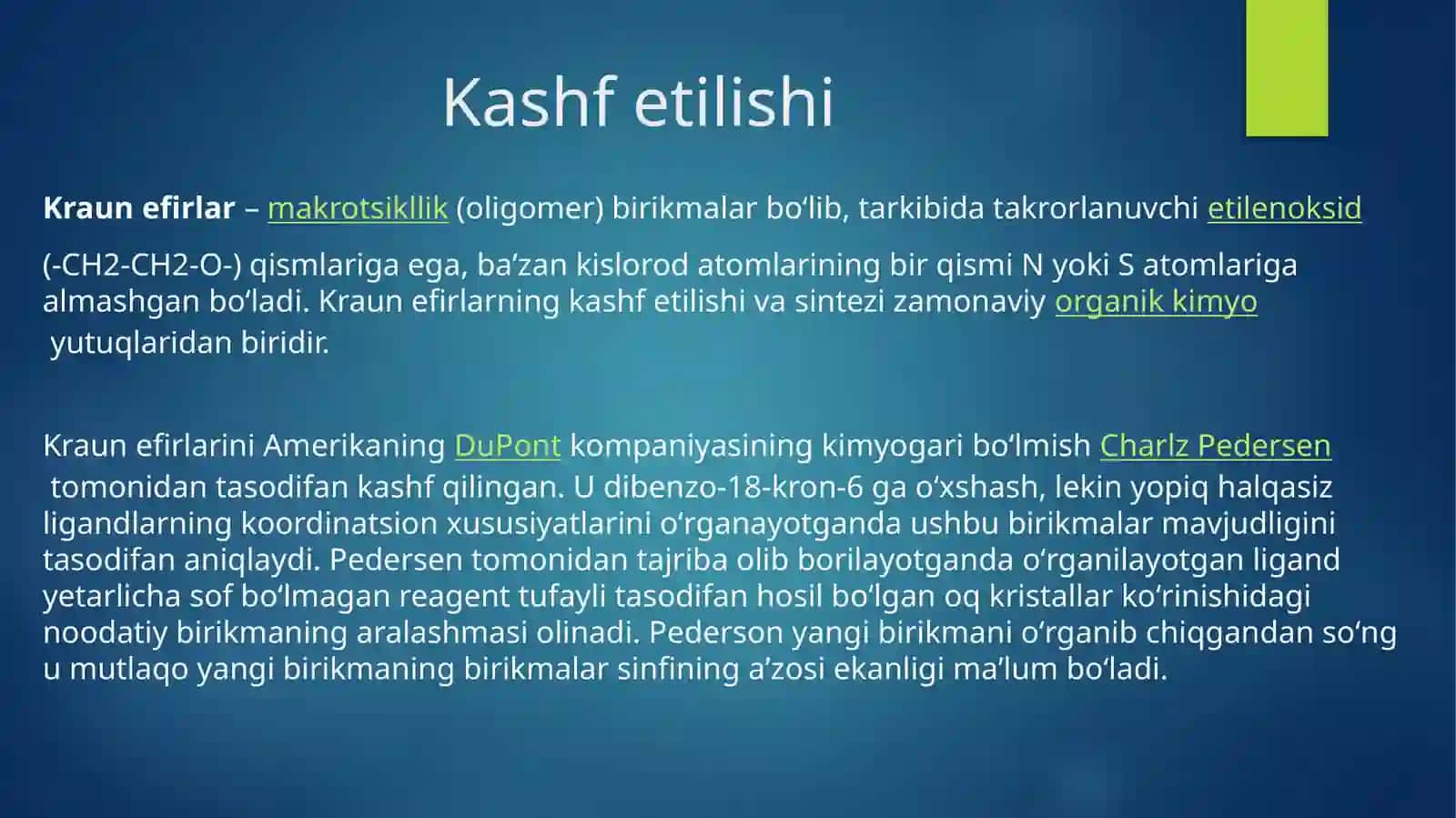 Kashf etilishi

Kraun efirlar – makrotsikllik (oligomer) birikmalar boʻlib, tarkibida takrorlanuvchi etilenoksid

(-CH2-CH2-O-) qismlariga ega, baʼzan kislorod atomlarining bir qismi N yoki S atomlariga almashgan boʻladi. Kraun efirlarning kashf etilishi va sintezi zamonaviy organik kimyo yutuqlaridan biridir.

Kraun efirlarini Amerikaning DuPont kompaniyasining kimyogari boʻlmish Charlz Pedersen tomonidan tasodifan kashf qilingan. U dibenzo-18-kron-6 ga oʻxshash, lekin yopiq halqasiz ligandlarning koordinatsion xususiyatlarini oʻrganayotganda ushbu birikmalar mavjudligini tasodifan aniqlaydi. Pedersen tomonidan tajriba olib borilayotganda oʻrganilayotgan ligand yetarlicha sof boʻlmagan reagent tufayli tasodifan hosil boʻlgan oq kristallar koʻrinishidagi noodatiy birikmaning aralashmasi olinadi. Pederson yangi birikmani oʻrganib chiqgandan soʻng u mutlaqo yangi birikmaning birikmalar sinfining aʼzosi ekanligi maʼlum boʻladi.